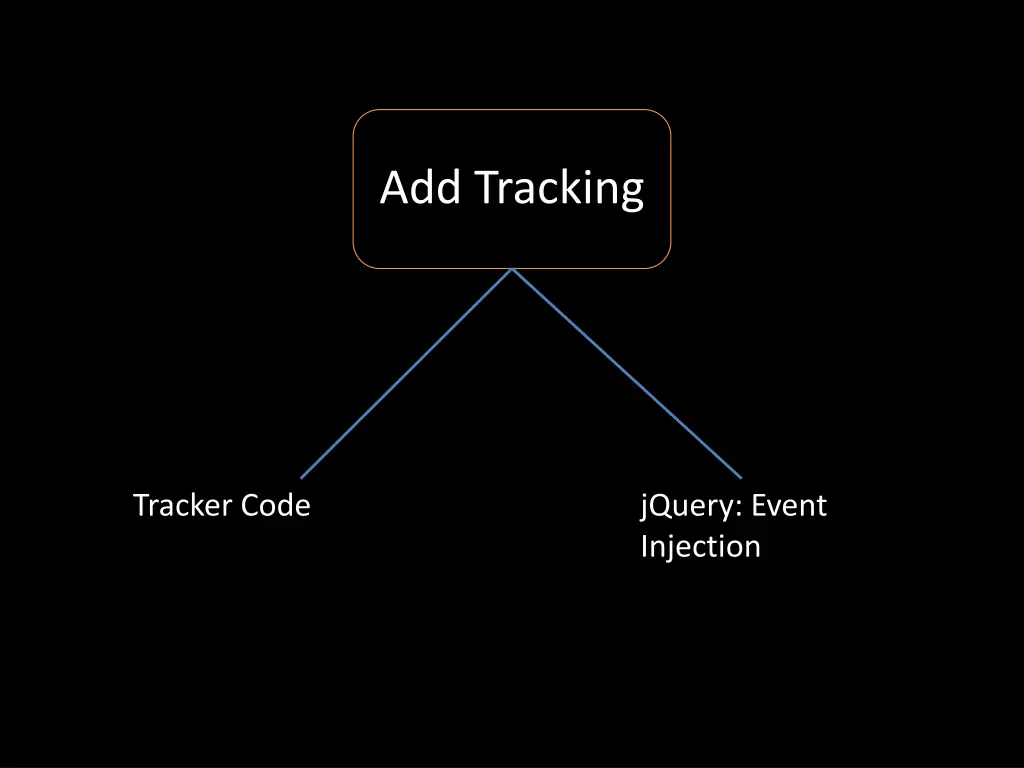 Add Tracking

Tracker Code

jQuery: Event Injection